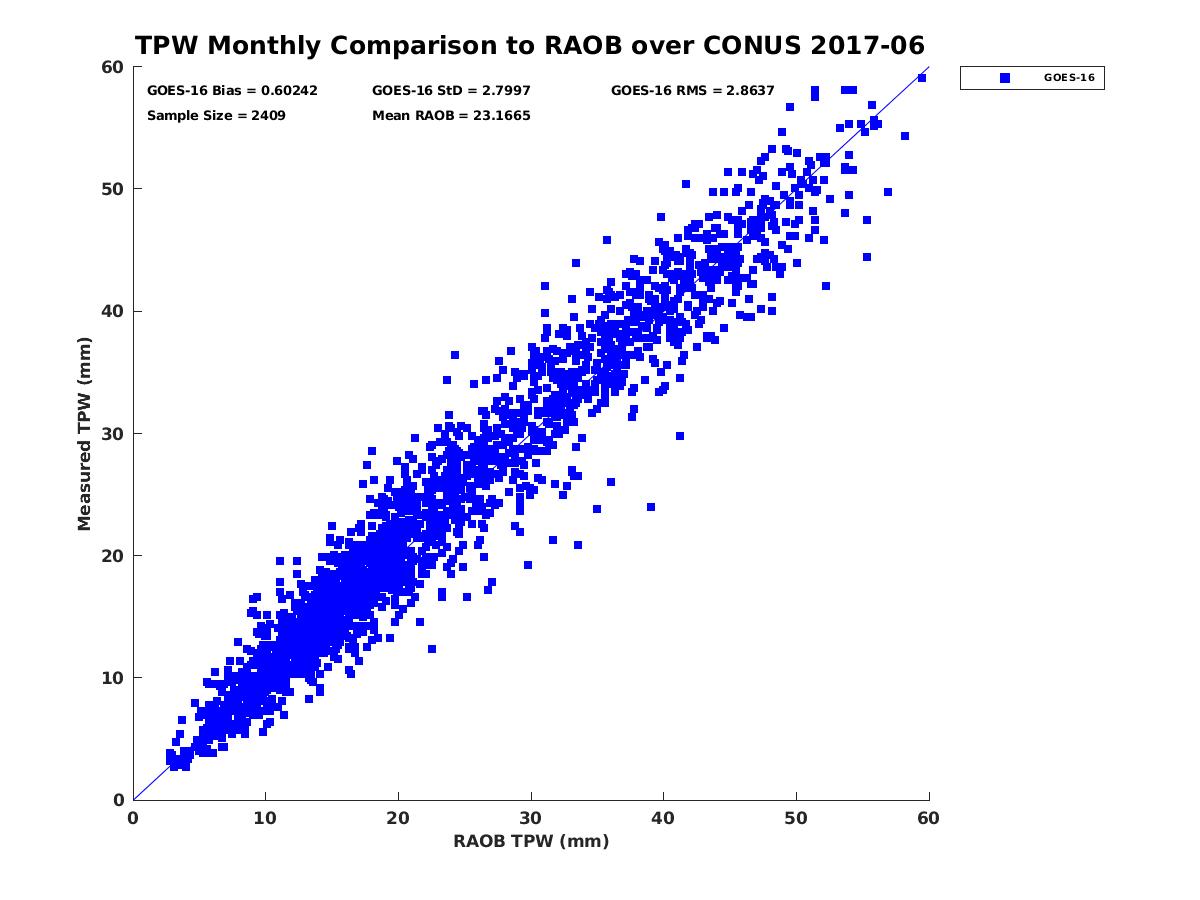 TPW Monthly Comparison to RAOB over CONUS 2017-06

GOES-16 Bias = 0.60242
GOES-16 StD = 2.7997
GOES-16 RMS = 2.8637
Sample Size = 2409
Mean RAOB = 23.1665

GOES-16

Measured TPW (mm)

60
50
40
30
20
10
0

0 10 20 30 40 50 60

RAOB TPW (mm)